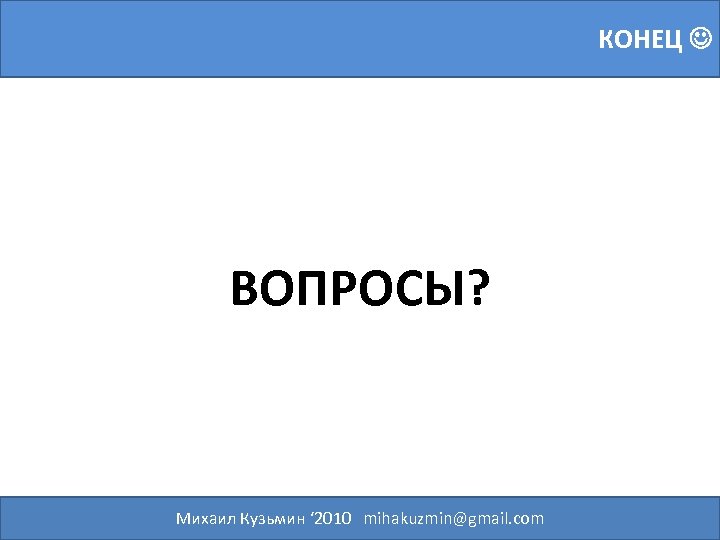 КОНЕЦ ☺

ВОПРОСЫ?

Михаил Кузьмин ‘2010 mihakuzmin@gmail.com